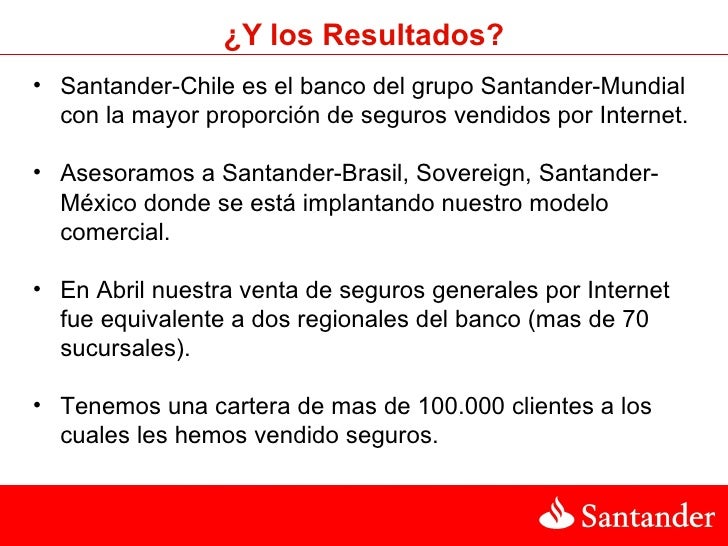 ¿Y los Resultados?

• Santander-Chile es el banco del grupo Santander-Mundial con la mayor proporción de seguros vendidos por Internet.

• Asesoramos a Santander-Brasil, Sovereign, Santander-México donde se está implantando nuestro modelo comercial.

• En Abril nuestra venta de seguros generales por Internet fue equivalente a dos regionales del banco (mas de 70 sucursales).

• Tenemos una cartera de mas de 100.000 clientes a los cuales les hemos vendido seguros.

Santander